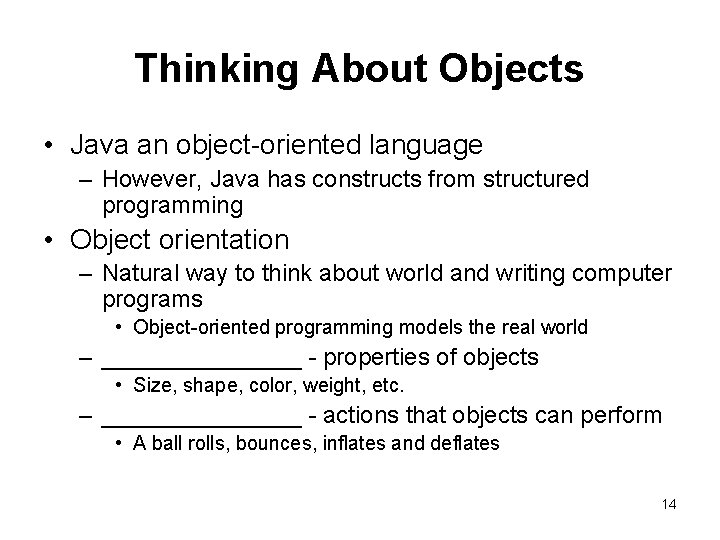 Thinking About Objects

• Java an object-oriented language
– However, Java has constructs from structured programming
• Object orientation
– Natural way to think about world and writing computer programs
• Object-oriented programming models the real world
– _______________ - properties of objects
• Size, shape, color, weight, etc.
– _______________ - actions that objects can perform
• A ball rolls, bounces, inflates and deflates

14